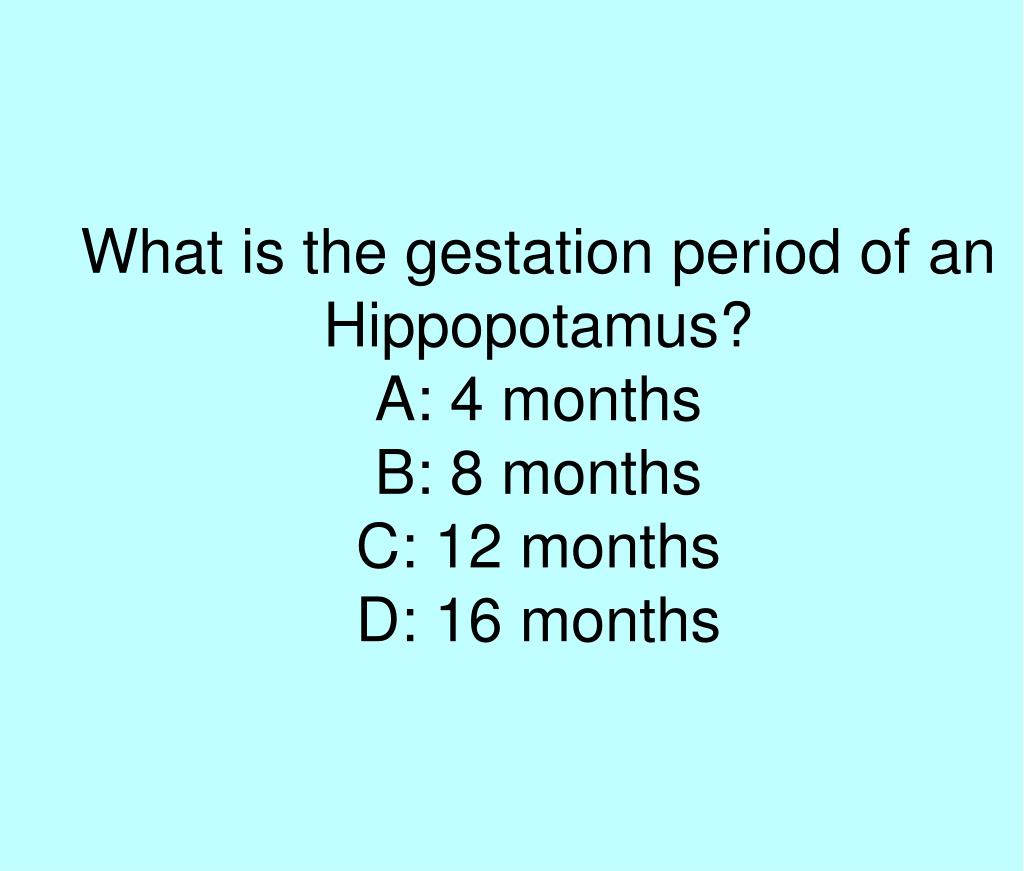 What is the gestation period of an Hippopotamus?
A: 4 months
B: 8 months
C: 12 months
D: 16 months